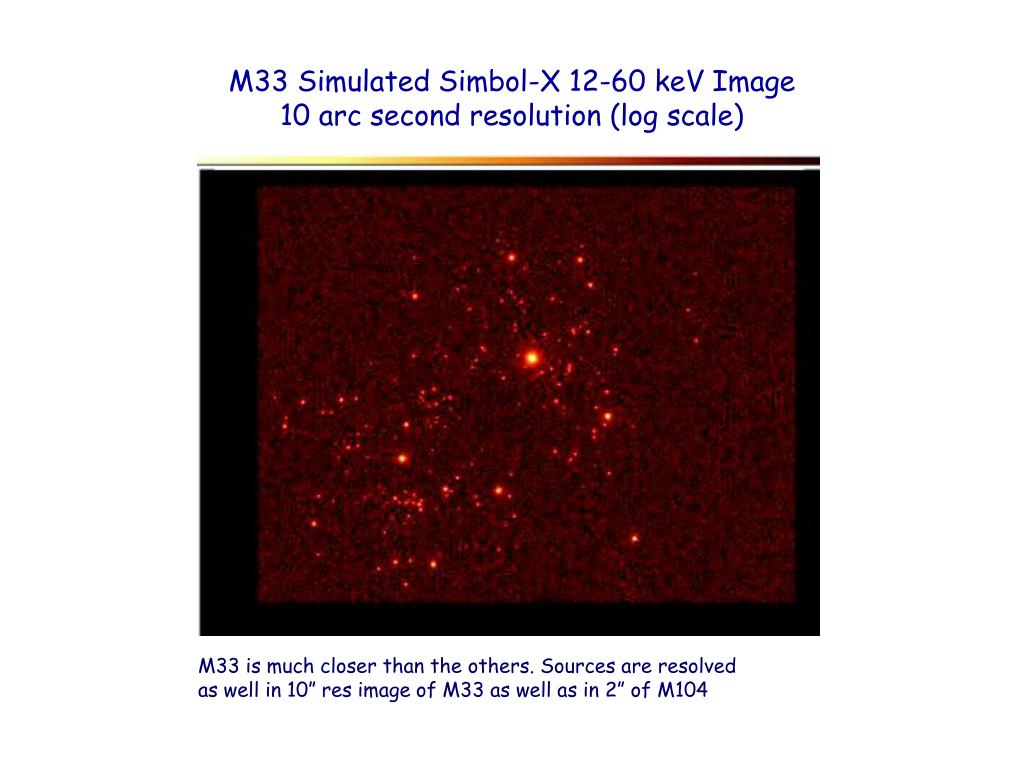 M33 Simulated Simbol-X 12-60 keV Image
10 arc second resolution (log scale)

M33 is much closer than the others. Sources are resolved as well in 10” res image of M33 as well as in 2” of M104